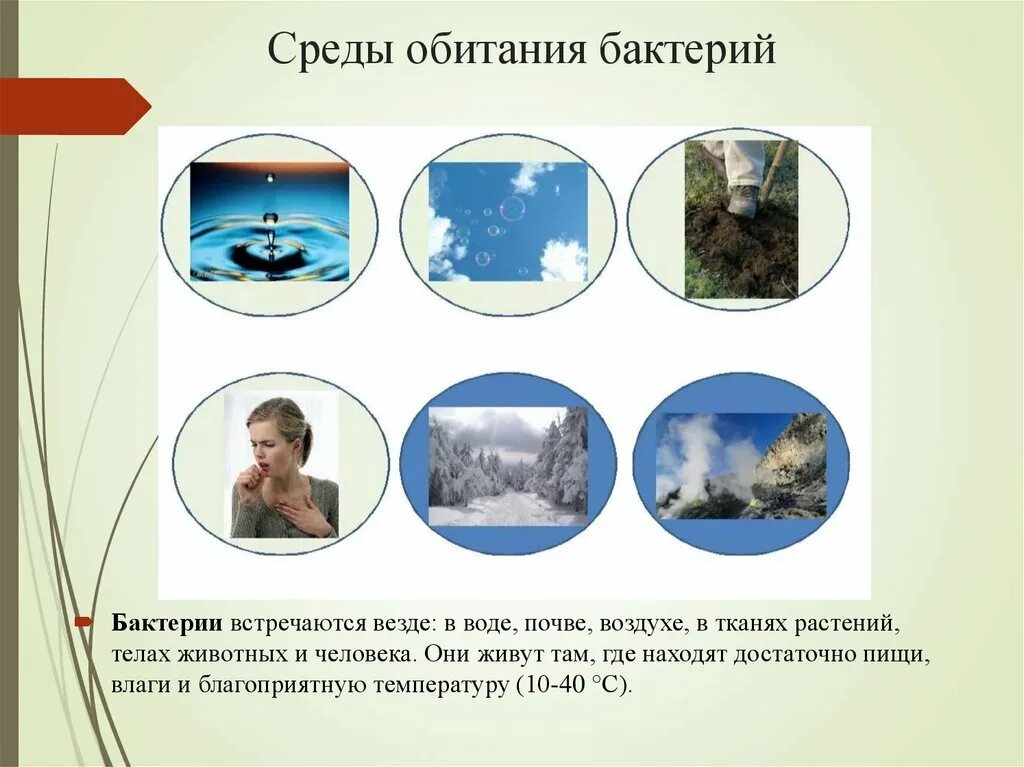 Среды обитания бактерий

Бактерии встречаются везде: в воде, почве, воздухе, в тканях растений, телах животных и человека. Они живут там, где находят достаточно пищи, влаги и благоприятную температуру (10-40 °С).